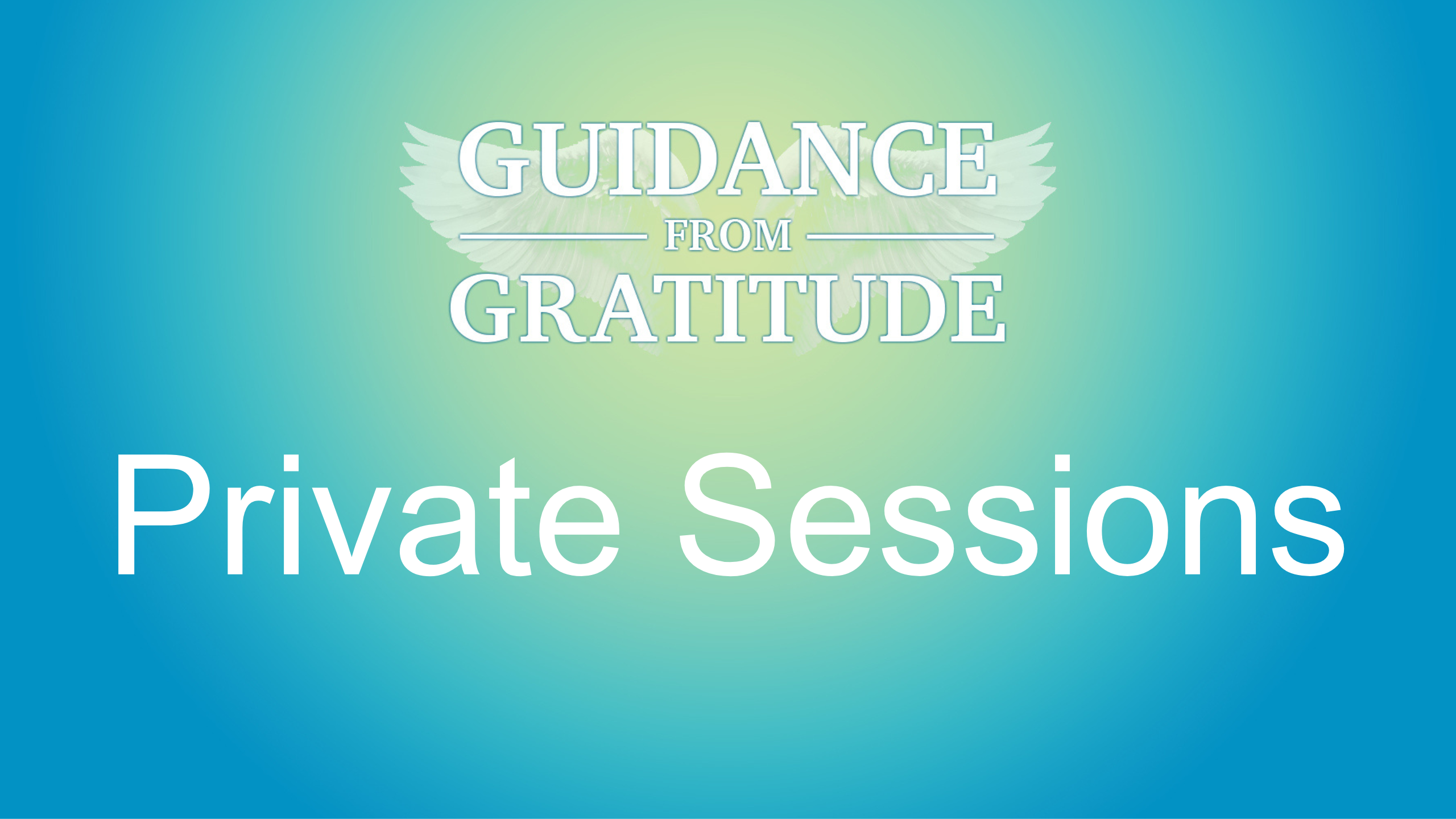 GUIDANCE
FROM
GRATITUDE

Private Sessions